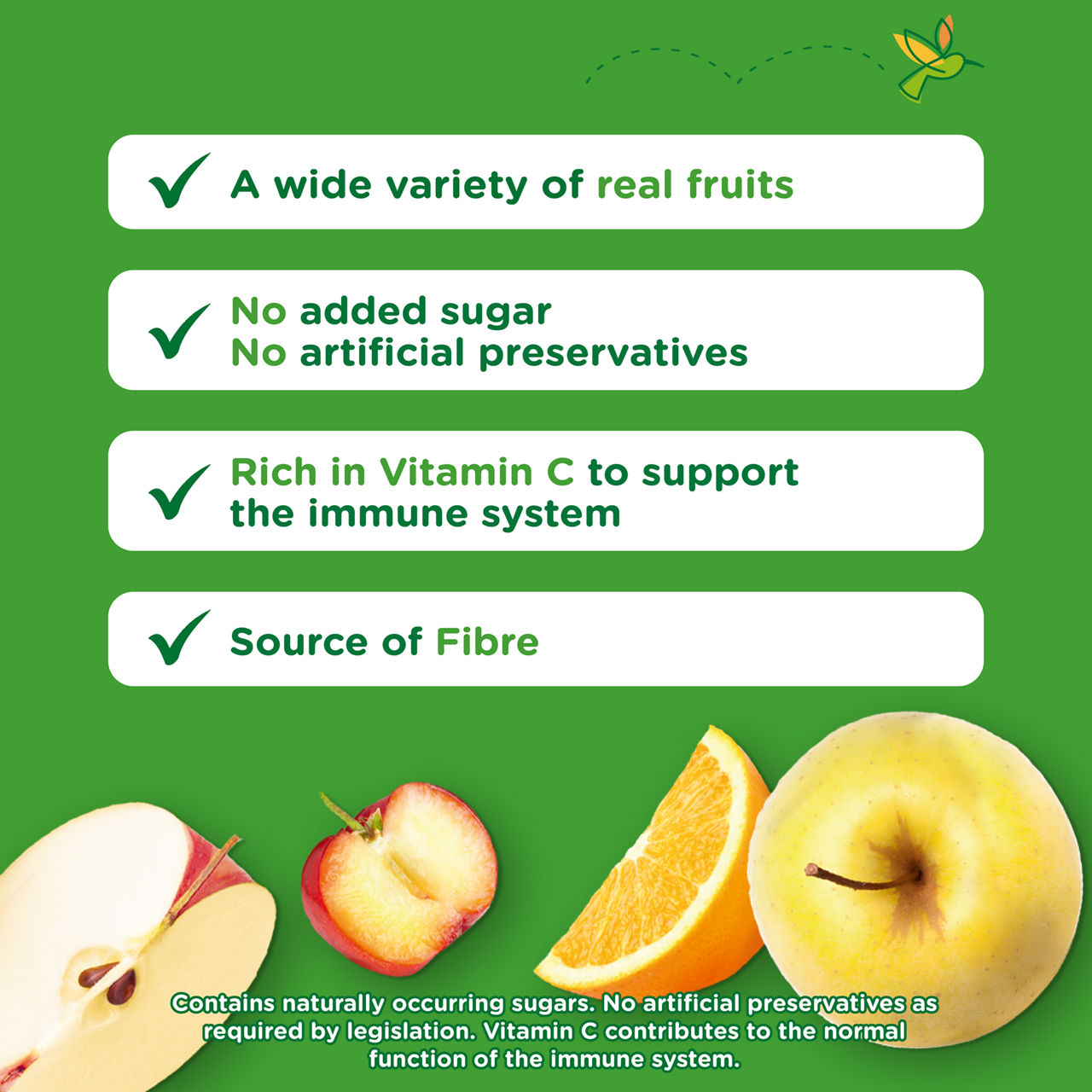 A wide variety of real fruits

No added sugar
No artificial preservatives

Rich in Vitamin C to support the immune system

Source of Fibre

Contains naturally occurring sugars. No artificial preservatives as required by legislation. Vitamin C contributes to the normal function of the immune system.